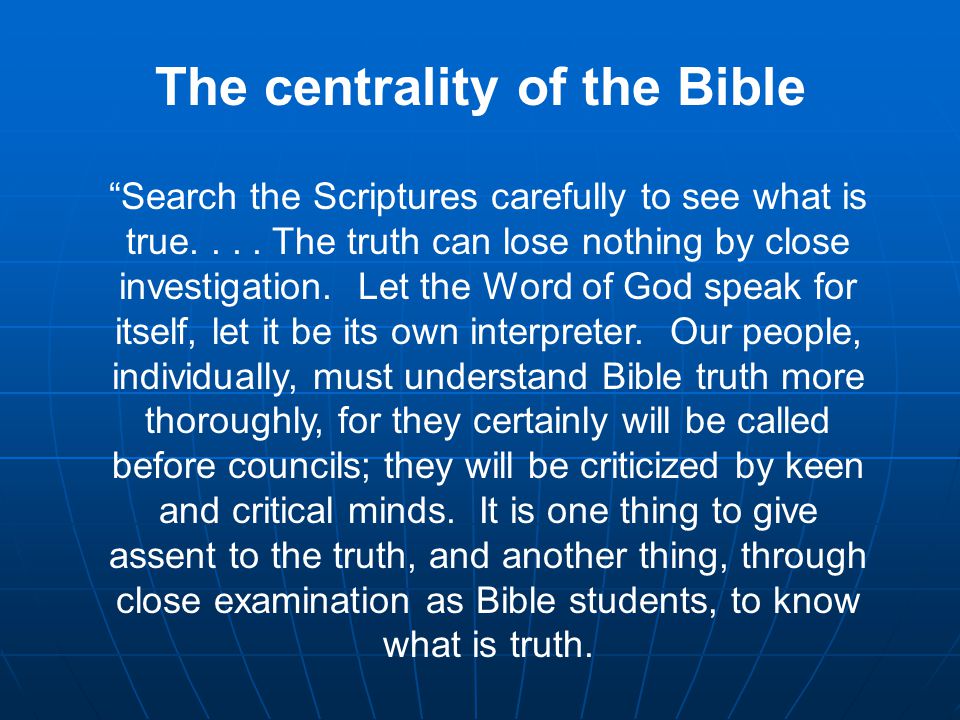 The centrality of the Bible

“Search the Scriptures carefully to see what is true. . . . The truth can lose nothing by close investigation. Let the Word of God speak for itself, let it be its own interpreter. Our people, individually, must understand Bible truth more thoroughly, for they certainly will be called before councils; they will be criticized by keen and critical minds. It is one thing to give assent to the truth, and another thing, through close examination as Bible students, to know what is truth.